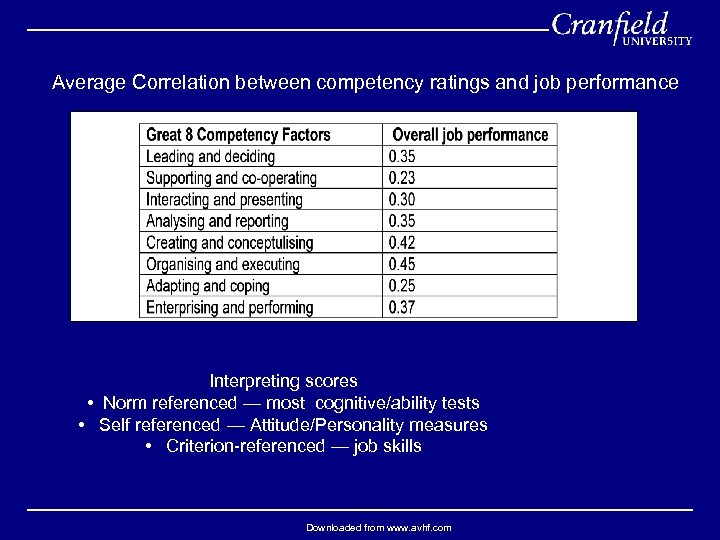 Cranfield UNIVERSITY

Average Correlation between competency ratings and job performance

| Great 8 Competency Factors | Overall job performance |
|---|---|
| Leading and deciding | 0.35 |
| Supporting and co-operating | 0.23 |
| Interacting and presenting | 0.30 |
| Analysing and reporting | 0.35 |
| Creating and conceptulising | 0.42 |
| Organising and executing | 0.45 |
| Adapting and coping | 0.25 |
| Enterprising and performing | 0.37 |

Interpreting scores
• Norm referenced — most cognitive/ability tests
• Self referenced — Attitude/Personality measures
• Criterion-referenced — job skills

Downloaded from www.avhf.com